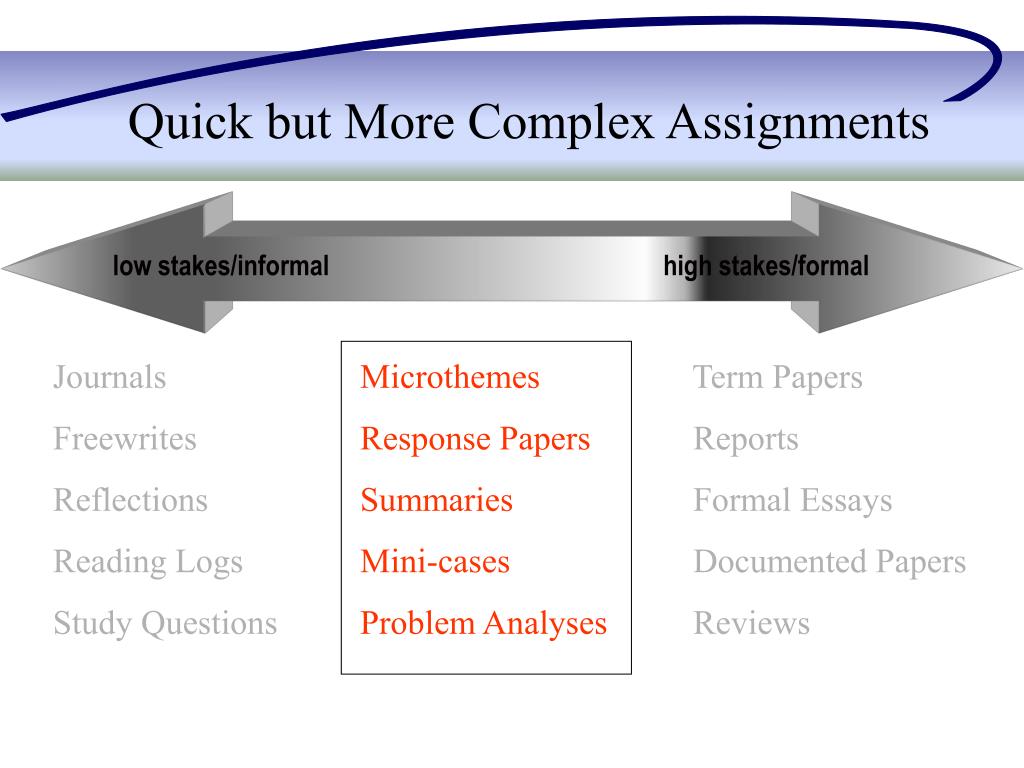 Quick but More Complex Assignments

low stakes/informal

high stakes/formal

Journals
Freewrites
Reflections
Reading Logs
Study Questions

Microthemes
Response Papers
Summaries
Mini-cases
Problem Analyses

Term Papers
Reports
Formal Essays
Documented Papers
Reviews